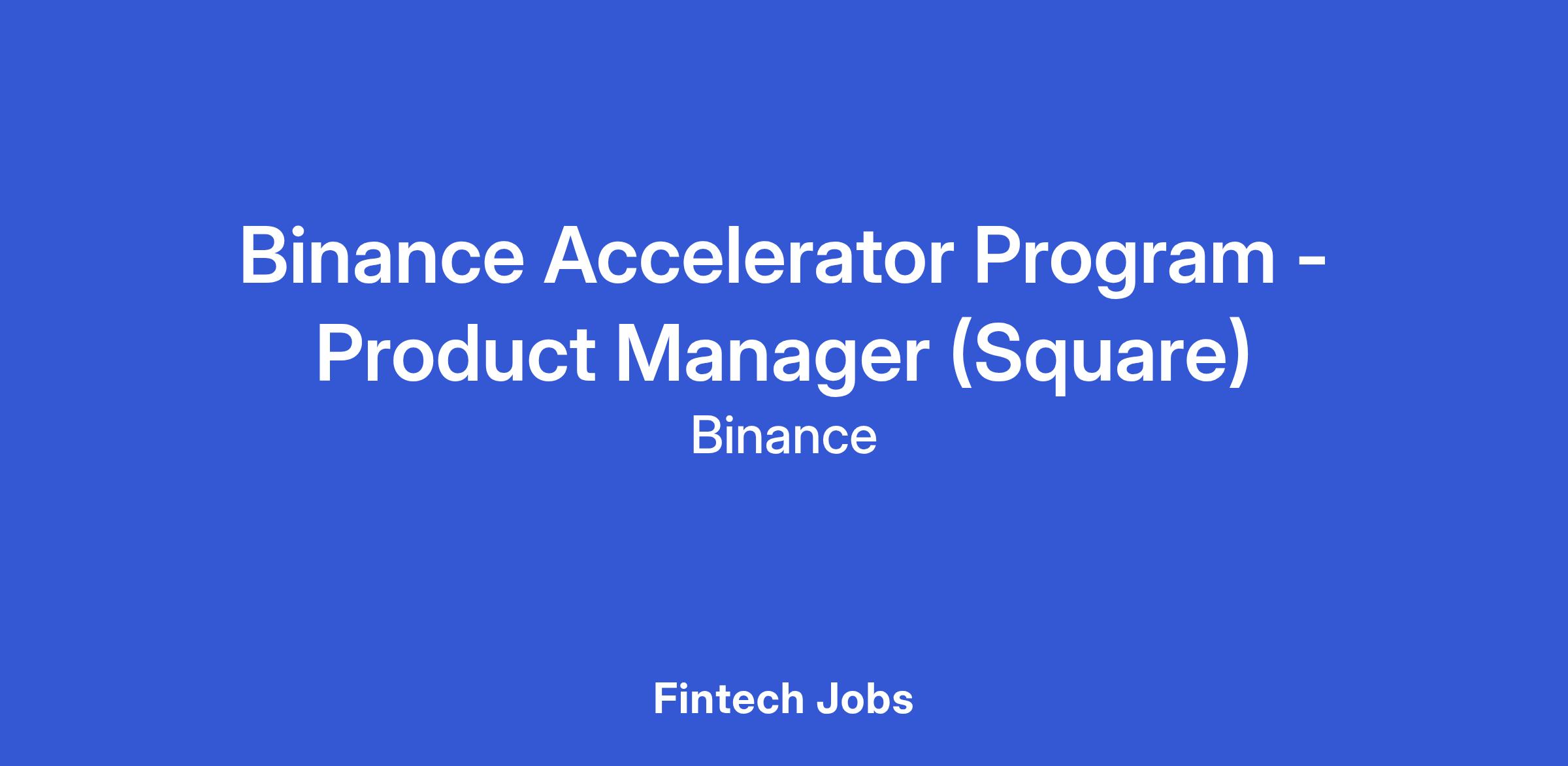 Binance Accelerator Program - Product Manager (Square)

Binance

Fintech Jobs